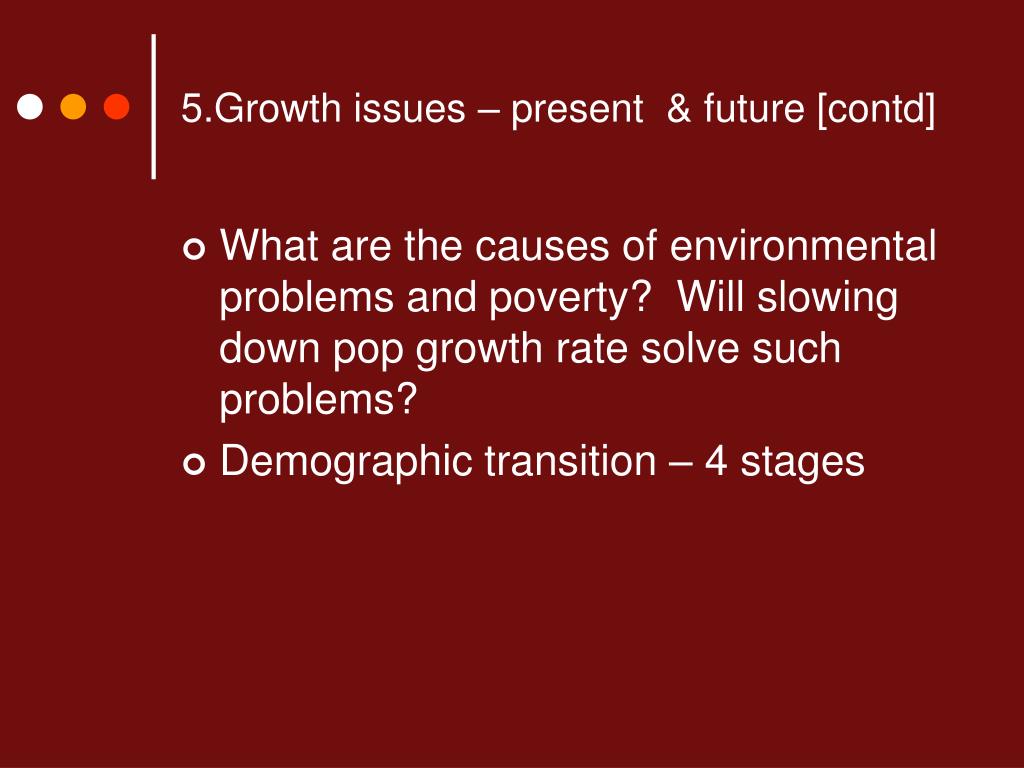 5.Growth issues – present & future [contd]

What are the causes of environmental problems and poverty? Will slowing down pop growth rate solve such problems?

Demographic transition – 4 stages